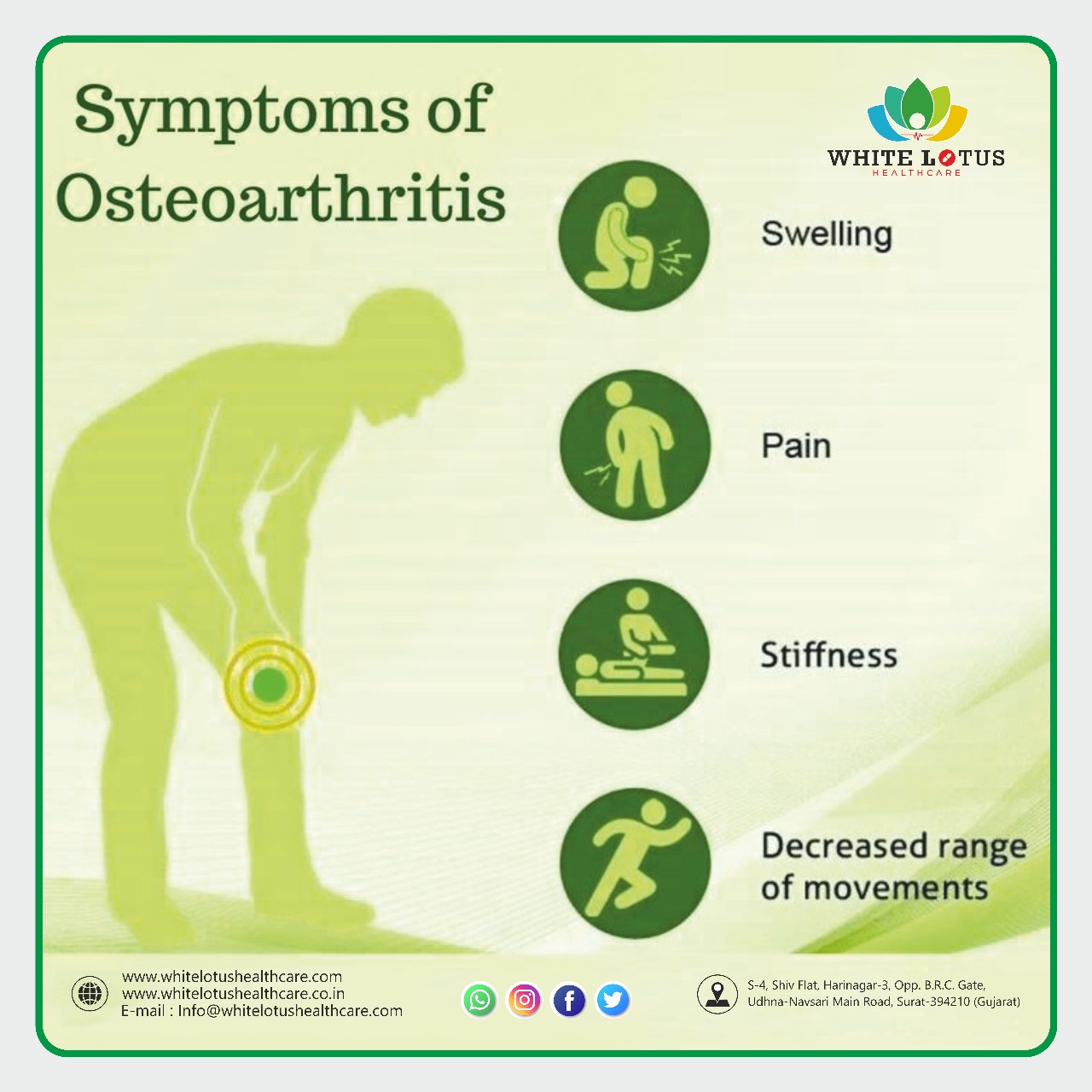 Symptoms of Osteoarthritis

WHITE LOTUS
HEALTHCARE

Swelling

Pain

Stiffness

Decreased range of movements

www.whitelotushealthcare.com
www.whitelotushealthcare.co.in
E-mail : Info@whitelotushealthcare.com

S-4, Shiv Flat, Harinagar-3, Opp. B.R.C. Gate, Udhna-Navsari Main Road, Surat-394210 (Gujarat)